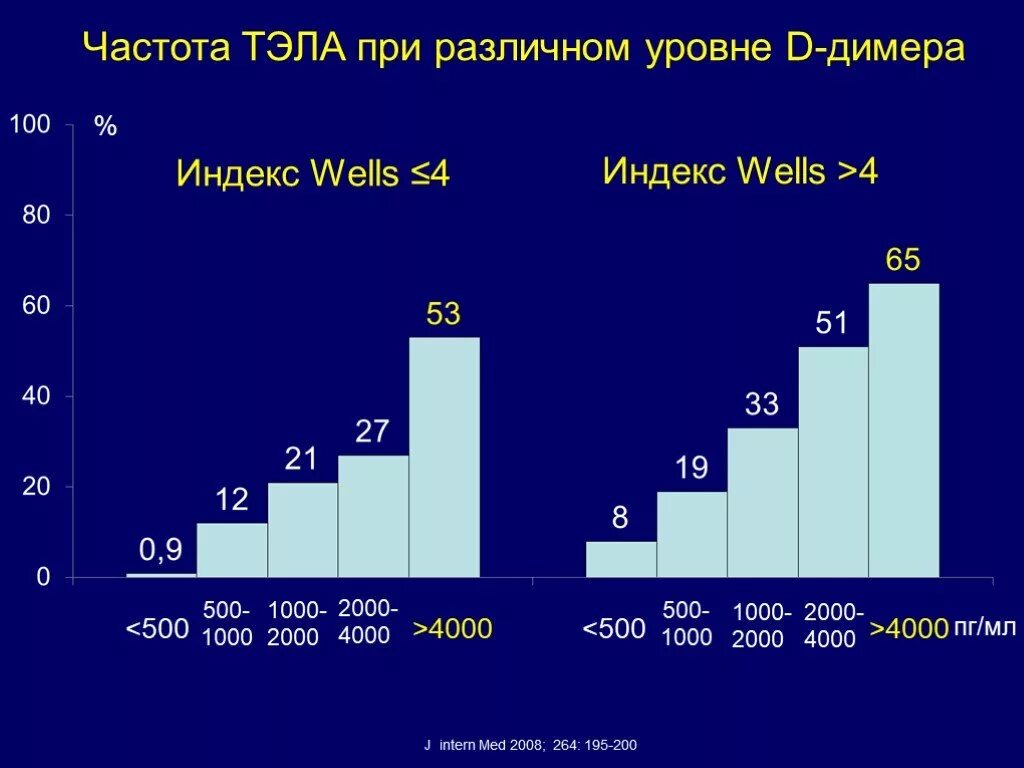 Частота ТЭЛА при различном уровне D-димера

100 %
80
60
40
20
0

Индекс Wells ≤4

0,9
12
21
27
53

<500
500-1000
1000-2000
2000-4000
>4000

Индекс Wells >4

8
19
33
51
65

<500
500-1000
1000-2000
2000-4000
>4000 пг/мл

J intern Med 2008; 264: 195-200